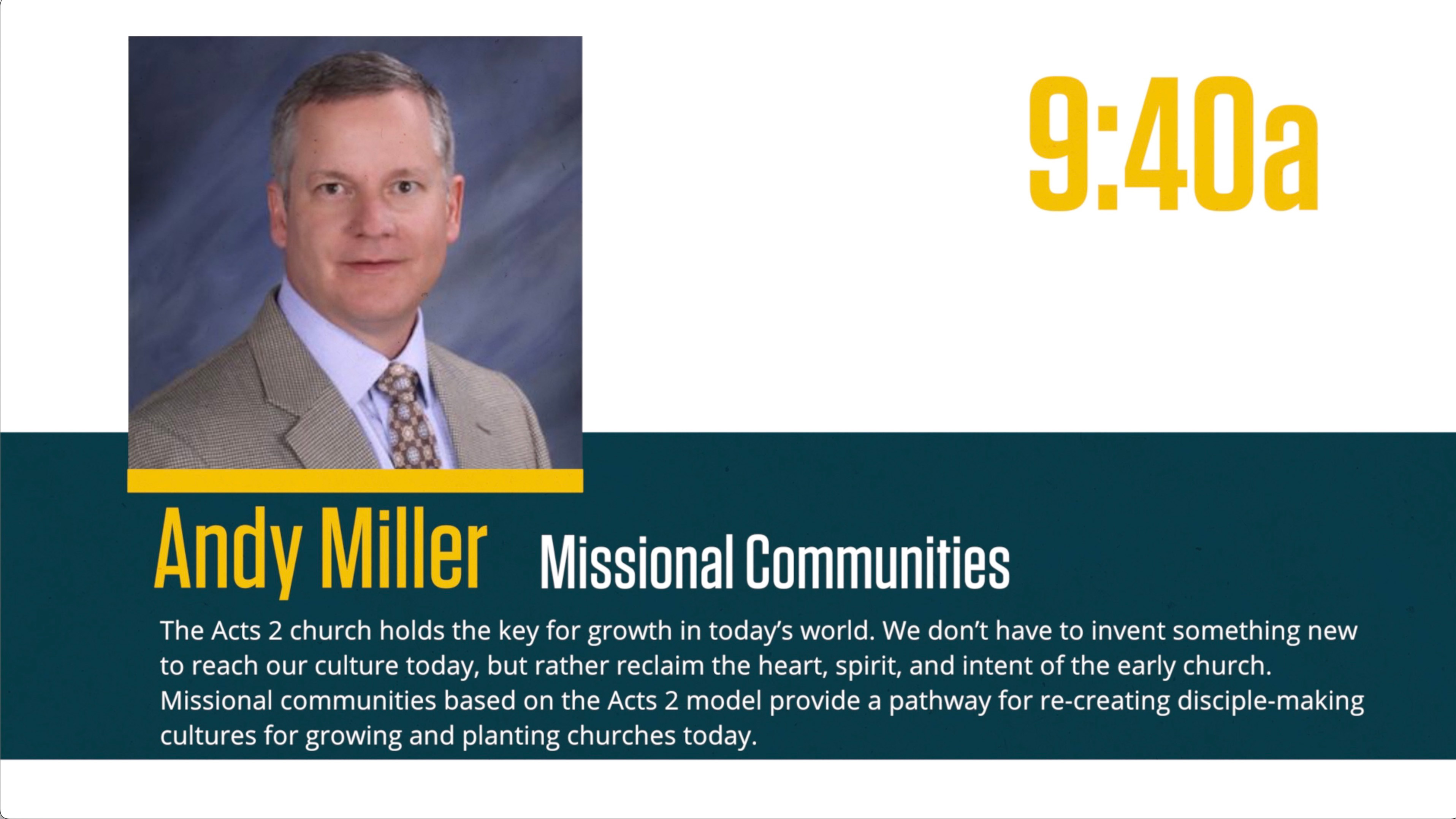 9:40a

Andy Miller Missional Communities

The Acts 2 church holds the key for growth in today's world. We don't have to invent something new to reach our culture today, but rather reclaim the heart, spirit, and intent of the early church. Missional communities based on the Acts 2 model provide a pathway for re-creating disciple-making cultures for growing and planting churches today.